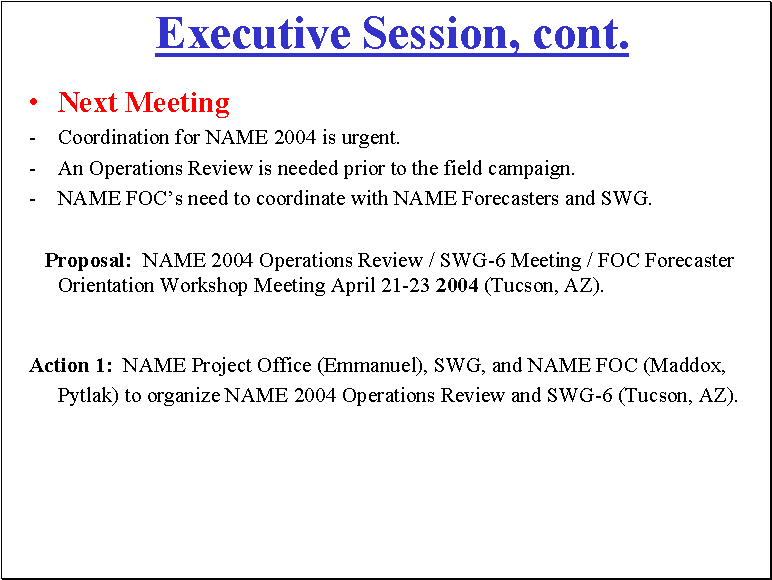 Executive Session, cont.

• Next Meeting

- Coordination for NAME 2004 is urgent.
- An Operations Review is needed prior to the field campaign.
- NAME FOC's need to coordinate with NAME Forecasters and SWG.

Proposal: NAME 2004 Operations Review / SWG-6 Meeting / FOC Forecaster Orientation Workshop Meeting April 21-23 2004 (Tucson, AZ).

Action 1: NAME Project Office (Emmanuel), SWG, and NAME FOC (Maddox, Pytlak) to organize NAME 2004 Operations Review and SWG-6 (Tucson, AZ).